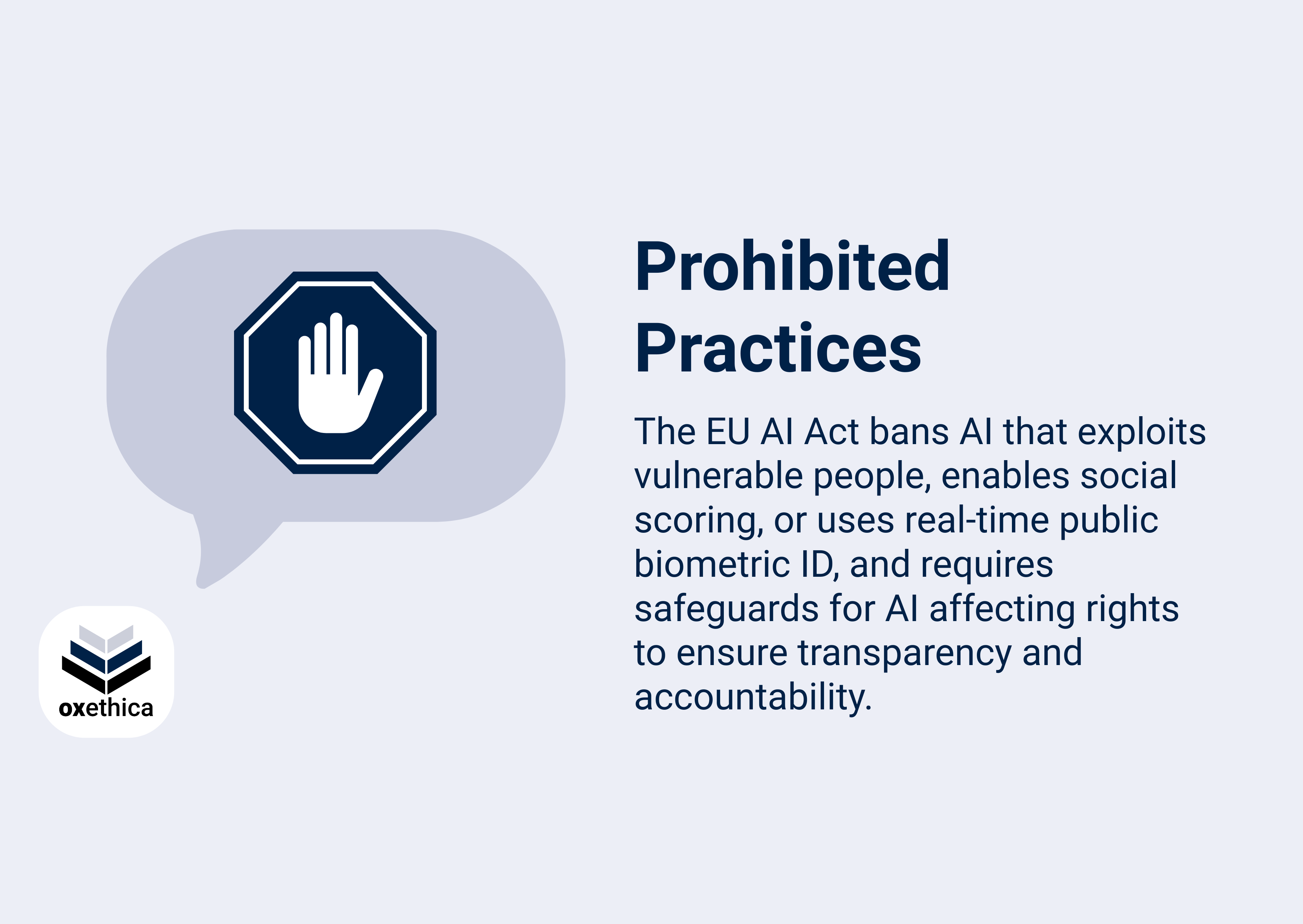 Prohibited Practices

The EU AI Act bans AI that exploits vulnerable people, enables social scoring, or uses real-time public biometric ID, and requires safeguards for AI affecting rights to ensure transparency and accountability.

oxethica